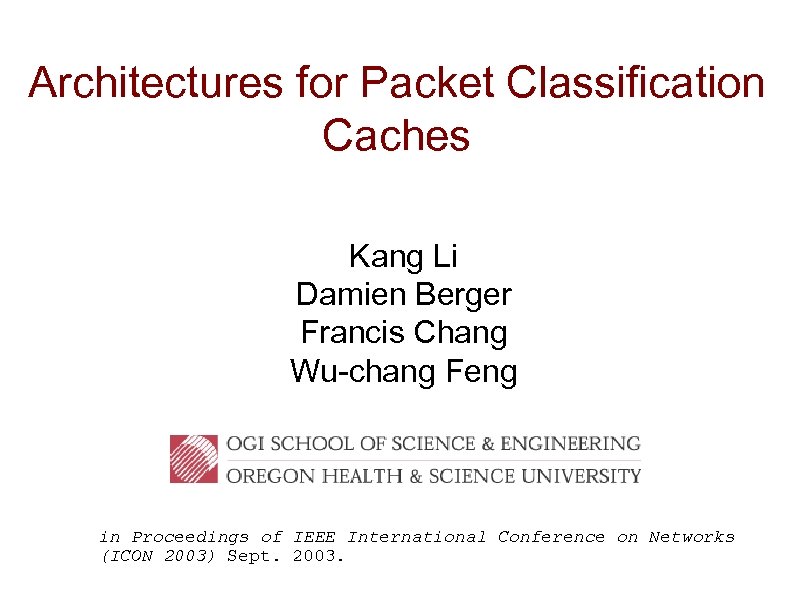 Architectures for Packet Classification Caches

Kang Li
Damien Berger
Francis Chang
Wu-chang Feng

OGI SCHOOL OF SCIENCE & ENGINEERING
OREGON HEALTH & SCIENCE UNIVERSITY

in Proceedings of IEEE International Conference on Networks (ICON 2003) Sept. 2003.